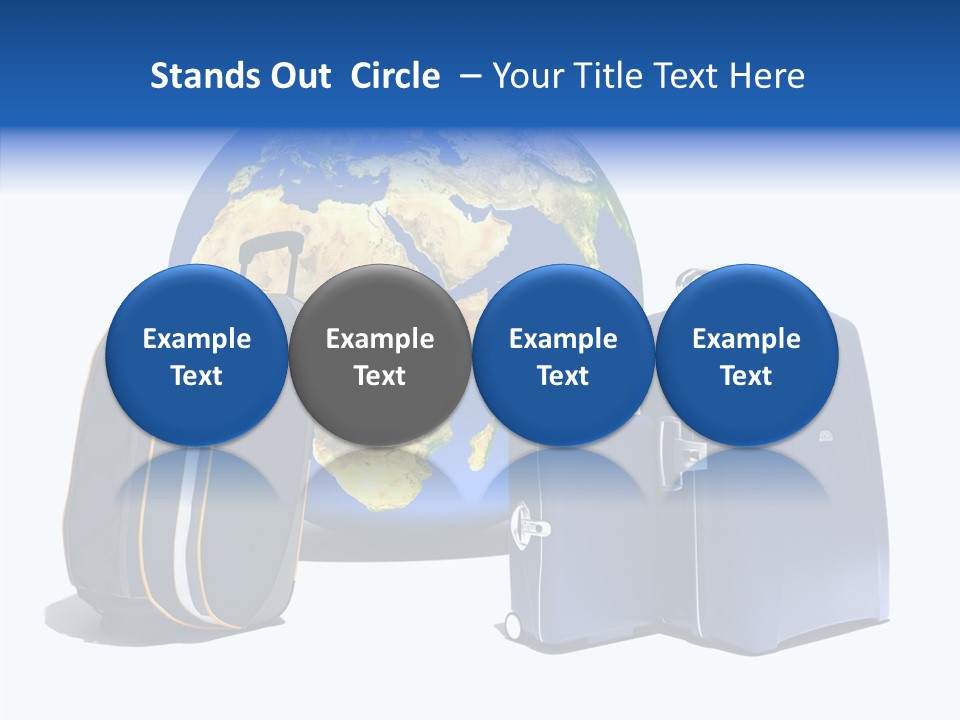 Stands Out Circle – Your Title Text Here

Example Text

Example Text

Example Text

Example Text